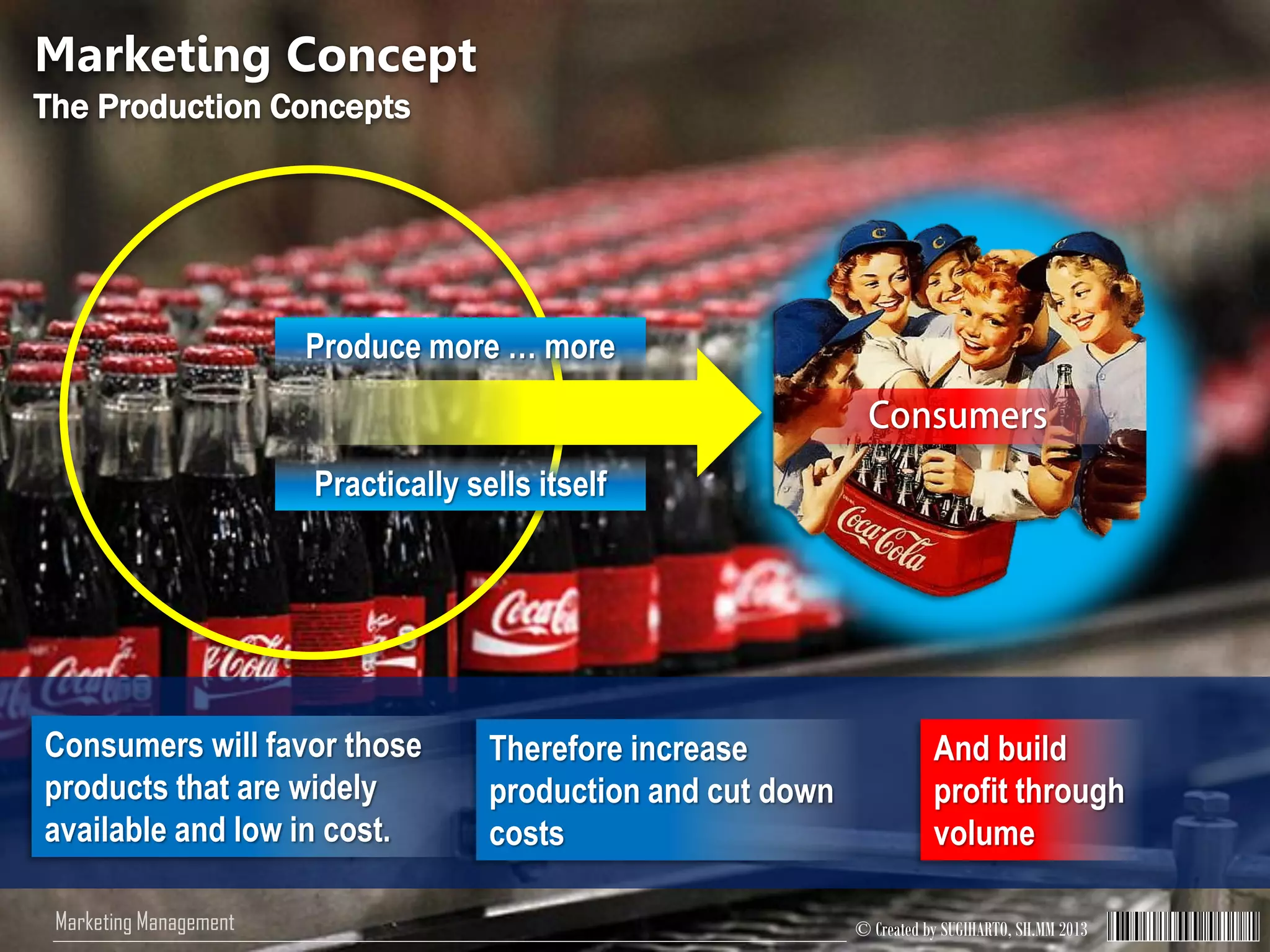 Marketing Concept
The Production Concepts

Produce more … more

Practically sells itself

Consumers

Coca-Cola

Consumers will favor those products that are widely available and low in cost.

Therefore increase production and cut down costs

And build profit through volume

Marketing Management

© Created by SUGIHARTO, SH.MM 2013